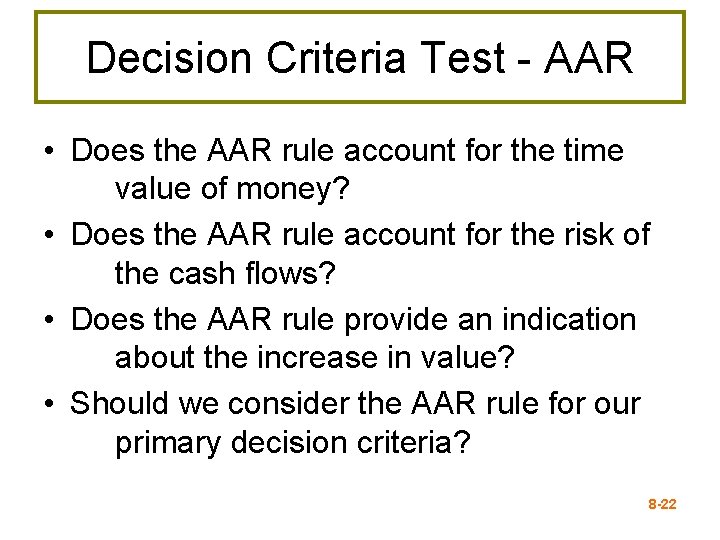 Decision Criteria Test - AAR

• Does the AAR rule account for the time value of money?
• Does the AAR rule account for the risk of the cash flows?
• Does the AAR rule provide an indication about the increase in value?
• Should we consider the AAR rule for our primary decision criteria?

8-22